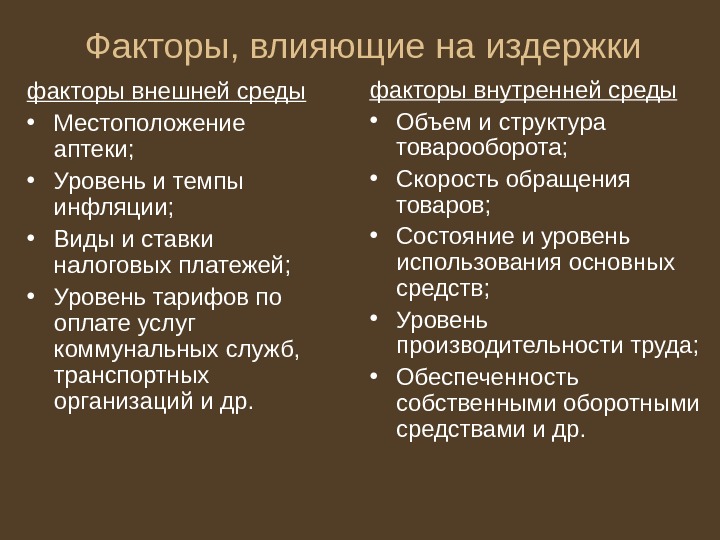 Факторы, влияющие на издержки

факторы внешней среды

• Местоположение аптеки;
• Уровень и темпы инфляции;
• Виды и ставки налоговых платежей;
• Уровень тарифов по оплате услуг коммунальных служб, транспортных организаций и др.

факторы внутренней среды

• Объем и структура товарооборота;
• Скорость обращения товаров;
• Состояние и уровень использования основных средств;
• Уровень производительности труда;
• Обеспеченность собственными оборотными средствами и др.